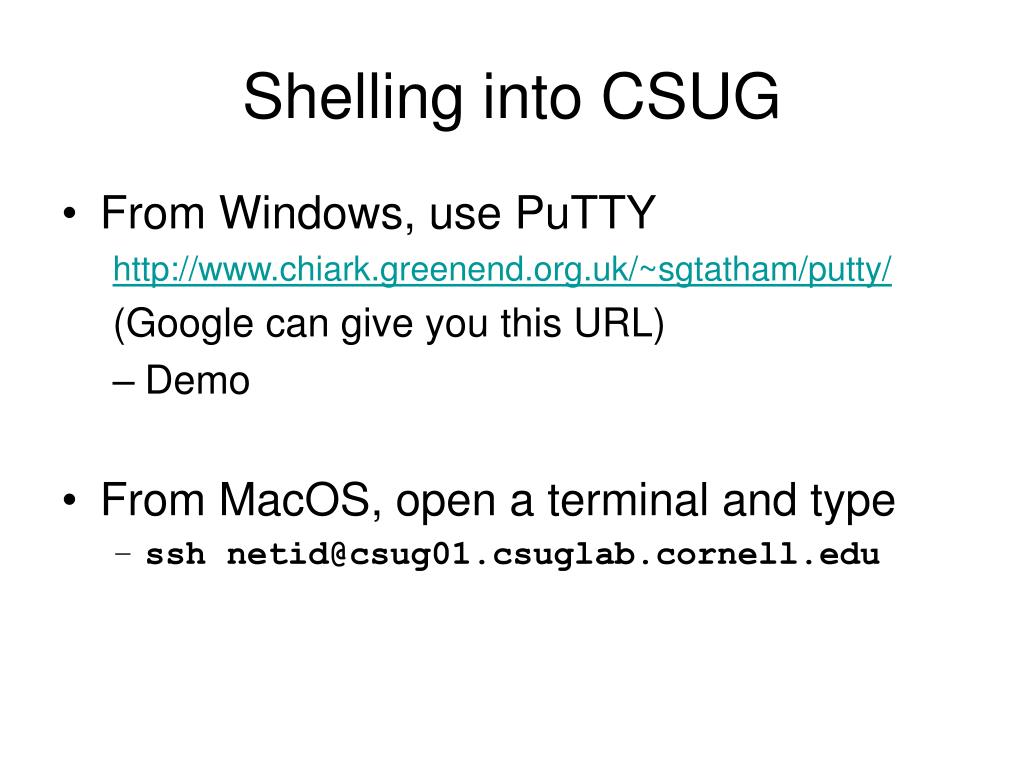 Shelling into CSUG

• From Windows, use PuTTY

http://www.chiark.greenend.org.uk/~sgtatham/putty/

(Google can give you this URL)

– Demo

• From MacOS, open a terminal and type

– ssh netid@csug01.csuglab.cornell.edu